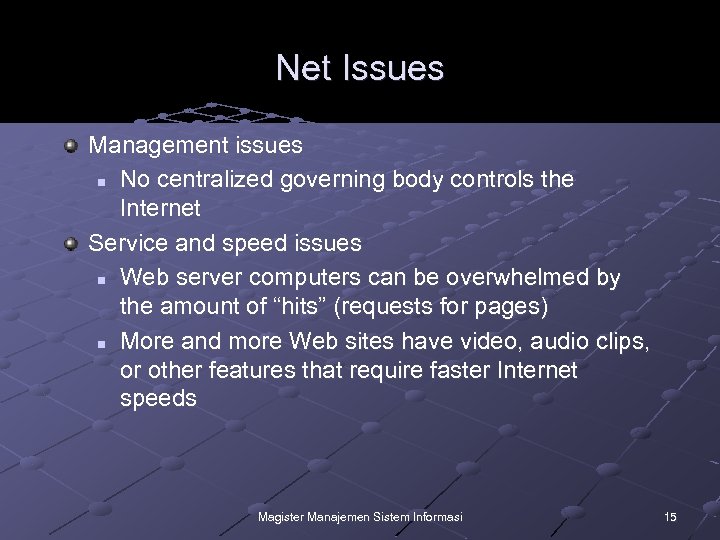 Net Issues

Management issues

No centralized governing body controls the Internet

Service and speed issues

Web server computers can be overwhelmed by the amount of “hits” (requests for pages)

More and more Web sites have video, audio clips, or other features that require faster Internet speeds

Magister Manajemen Sistem Informasi

15